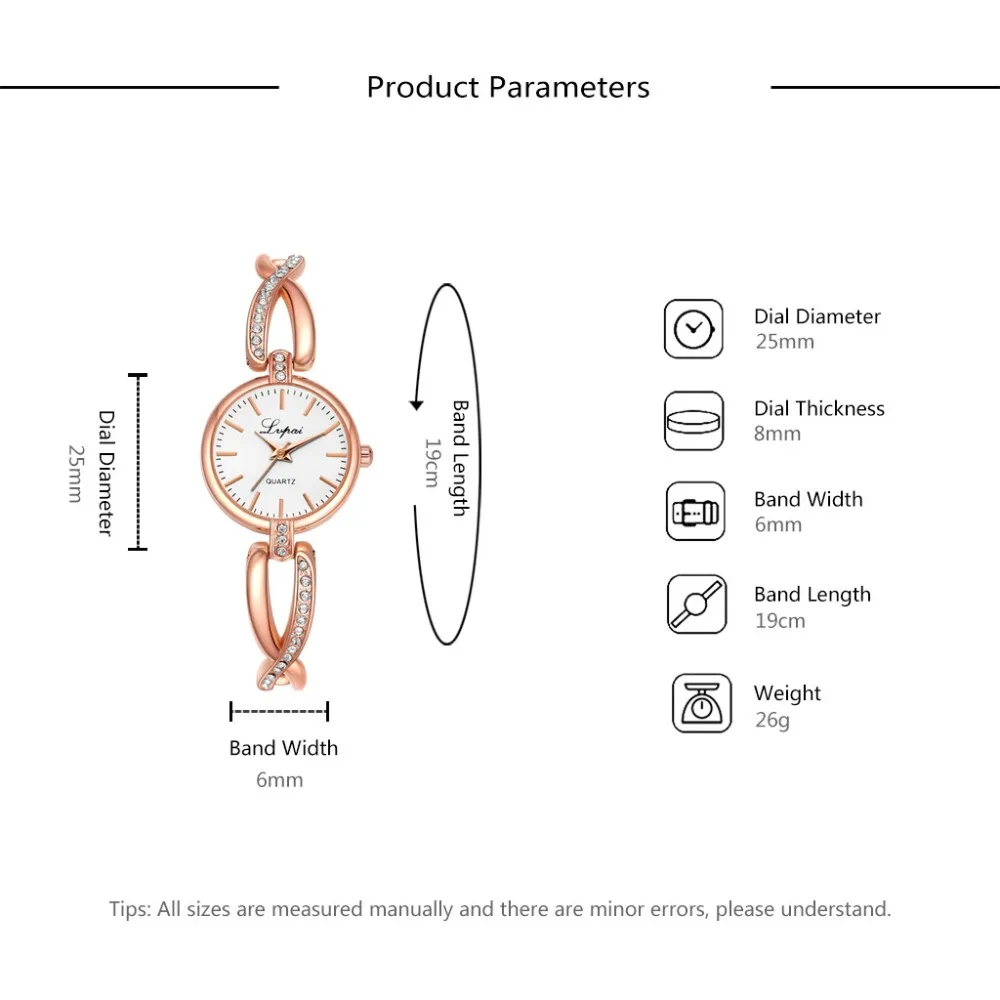 Product Parameters

Dial Diameter
25mm

Lvpai
QUARTZ

Band Length
19cm

Band Width
6mm

Dial Diameter
25mm

Dial Thickness
8mm

Band Width
6mm

Band Length
19cm

Weight
26g

Tips: All sizes are measured manually and there are minor errors, please understand.